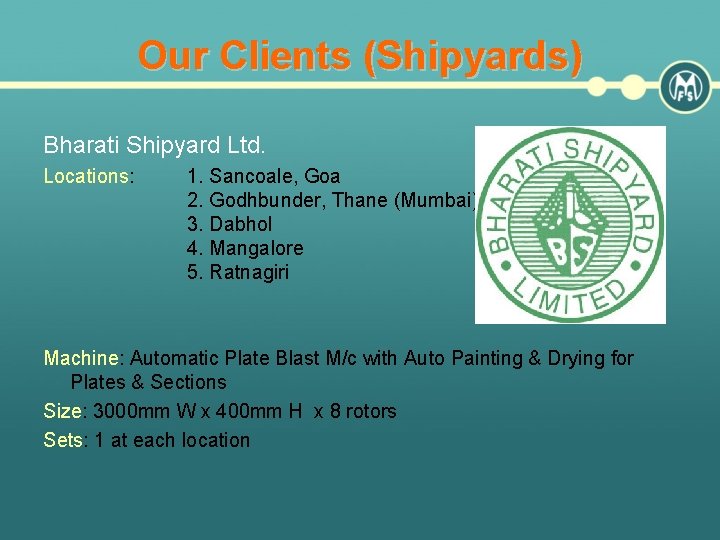 Our Clients (Shipyards)

MFS

Bharati Shipyard Ltd.

Locations: 1. Sancoale, Goa
2. Godhbunder, Thane (Mumbai)
3. Dabhol
4. Mangalore
5. Ratnagiri

BHARATI SHIPYARD LIMITED BS

Machine: Automatic Plate Blast M/c with Auto Painting & Drying for Plates & Sections

Size: 3000mm W x 400mm H x 8 rotors

Sets: 1 at each location